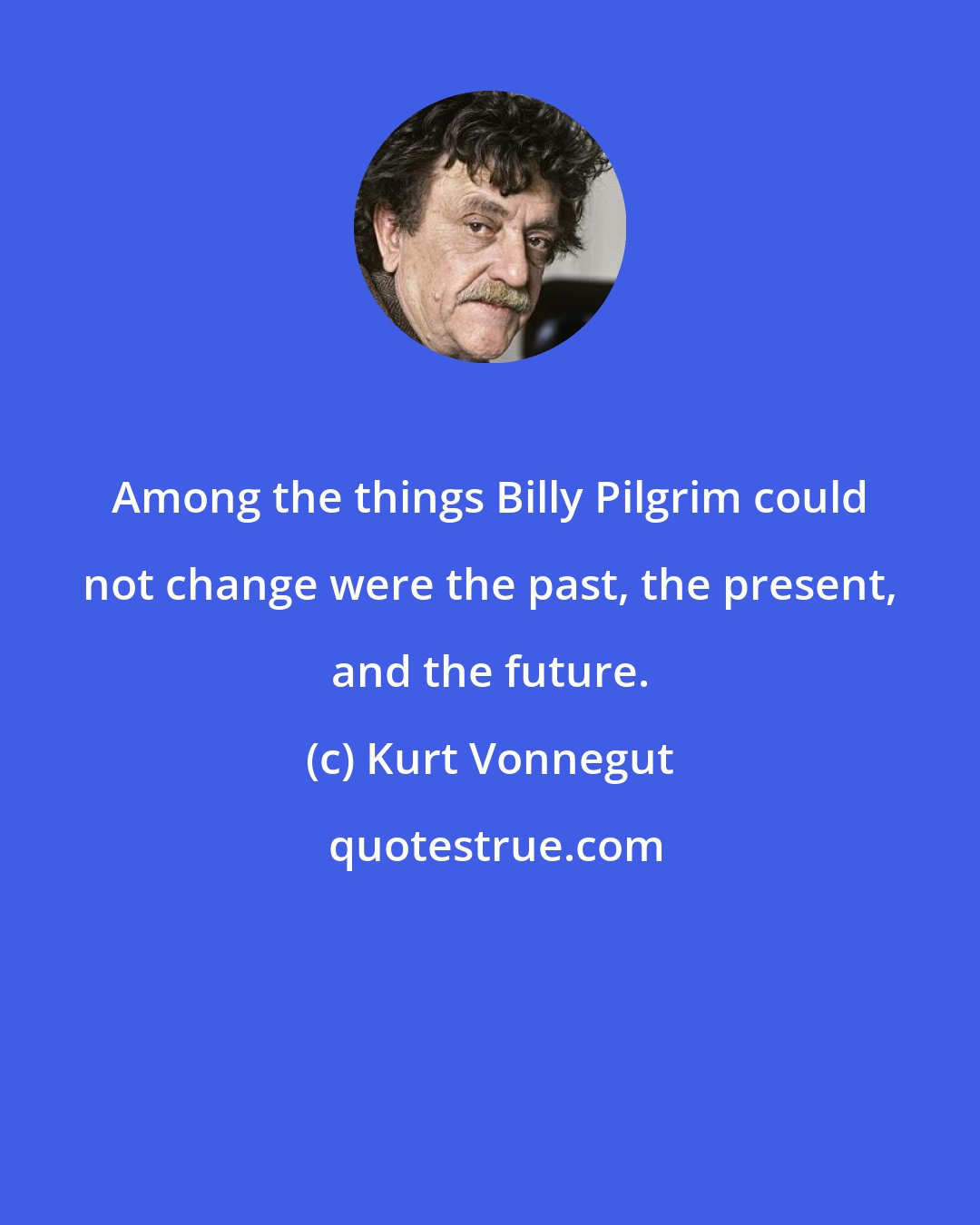 Among the things Billy Pilgrim could not change were the past, the present, and the future.

(c) Kurt Vonnegut

quotestrue.com